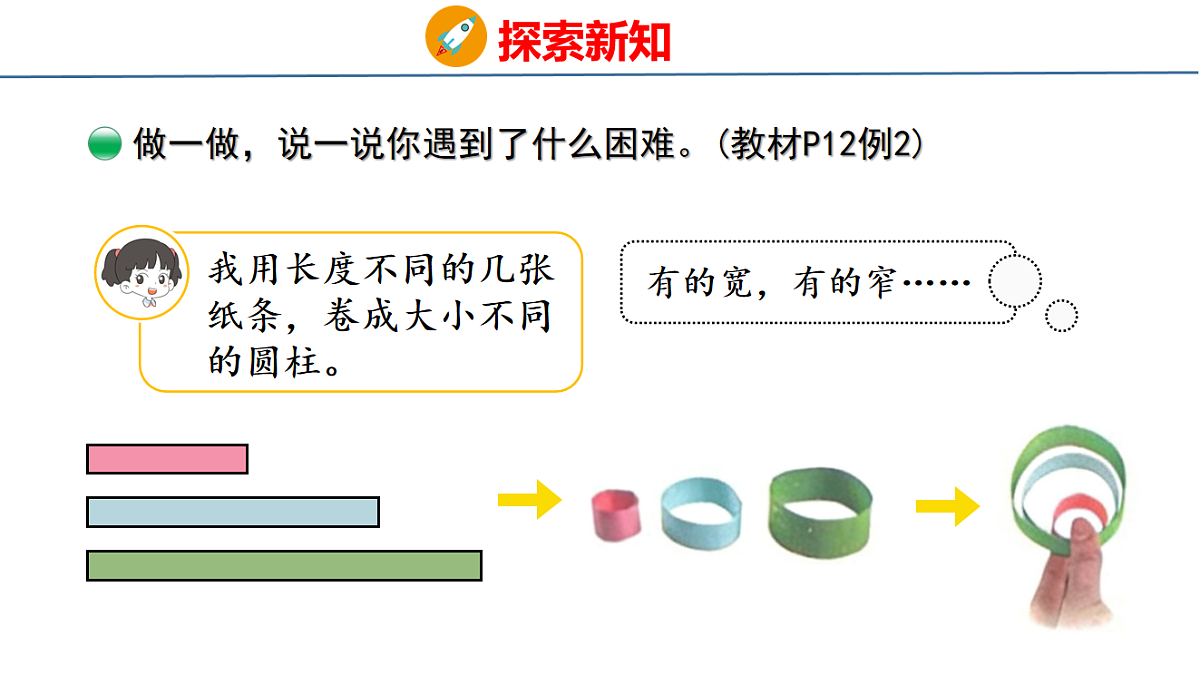 探索新知

做一做，说一说你遇到了什么困难。（教材P12例2）

我用长度不同的几张纸条，卷成大小不同的圆柱。

有的宽，有的窄……